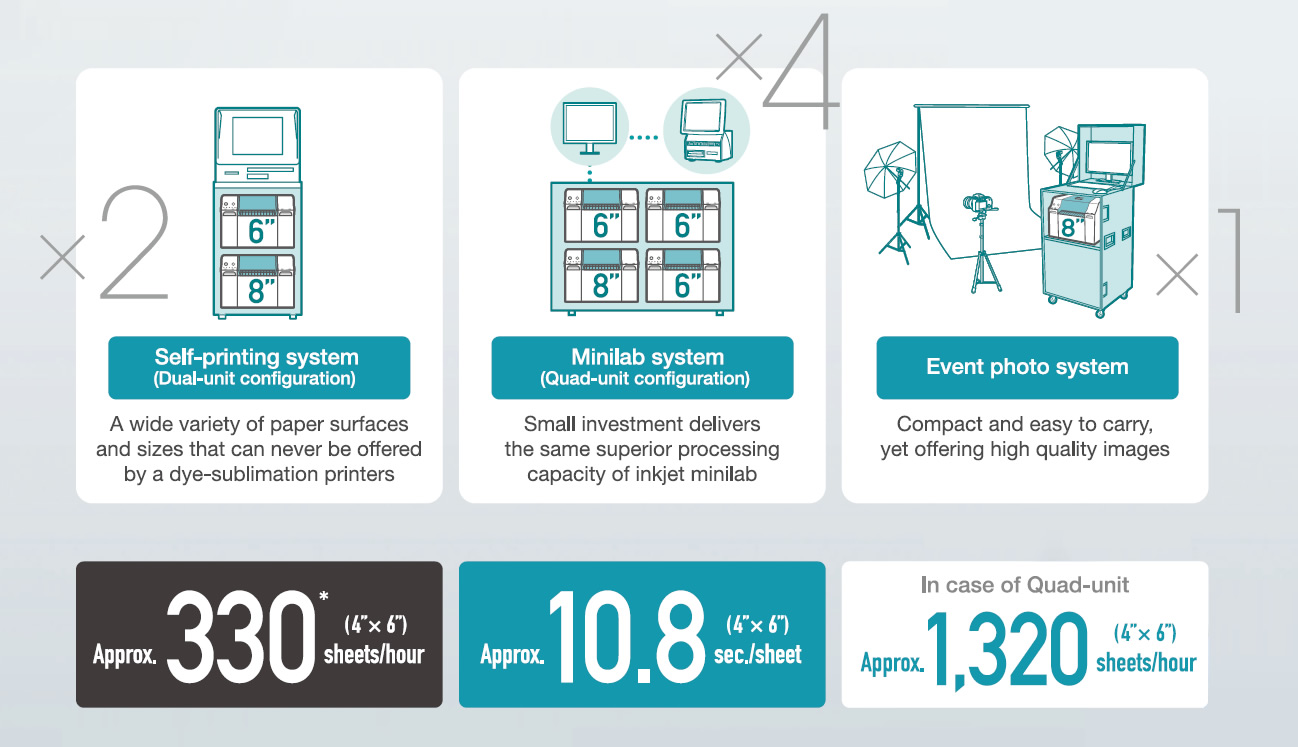 ×2

6"

8"

Self-printing system
(Dual-unit configuration)

A wide variety of paper surfaces and sizes that can never be offered by a dye-sublimation printers

×4

6"
6"
8"
6"

Minilab system
(Quad-unit configuration)

Small investment delivers the same superior processing capacity of inkjet minilab

8"

×1

Event photo system

Compact and easy to carry, yet offering high quality images

Approx. 330* (4"× 6") sheets/hour

Approx. 10.8 (4"× 6") sec./sheet

In case of Quad-unit
Approx. 1,320 (4"× 6") sheets/hour